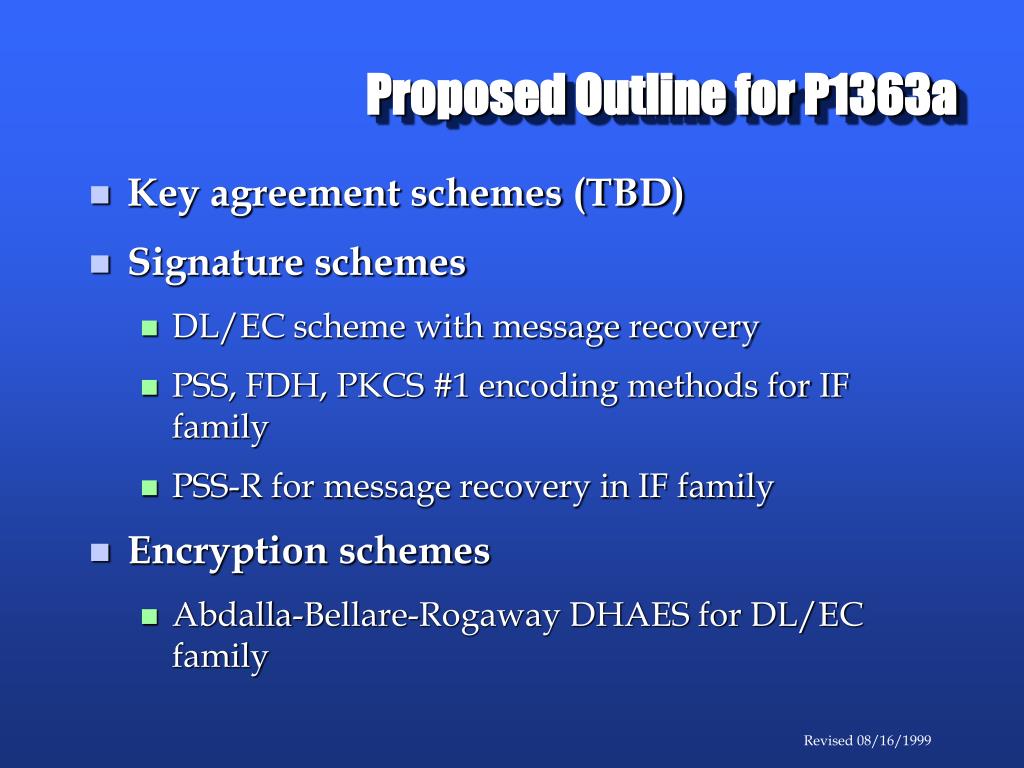 Proposed Outline for P1363a

- Key agreement schemes (TBD)
- Signature schemes
  - DL/EC scheme with message recovery
  - PSS, FDH, PKCS #1 encoding methods for IF family
  - PSS-R for message recovery in IF family
- Encryption schemes
  - Abdalla-Bellare-Rogaway DHAES for DL/EC family

Revised 08/16/1999